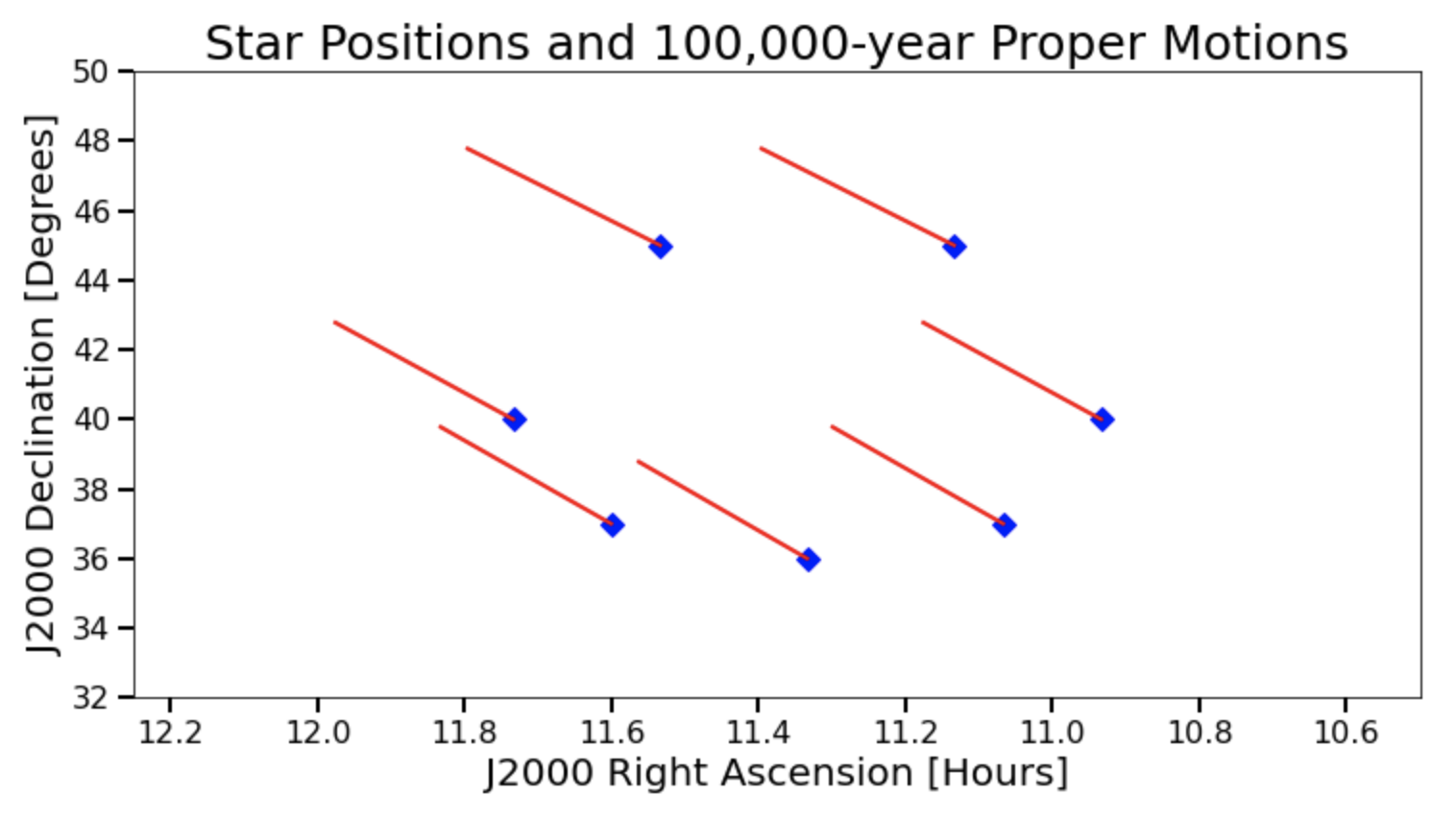 Star Positions and 100,000-year Proper Motions

J2000 Declination [Degrees]

50
48
46
44
42
40
38
36
34
32

12.2 12.0 11.8 11.6 11.4 11.2 11.0 10.8 10.6

J2000 Right Ascension [Hours]